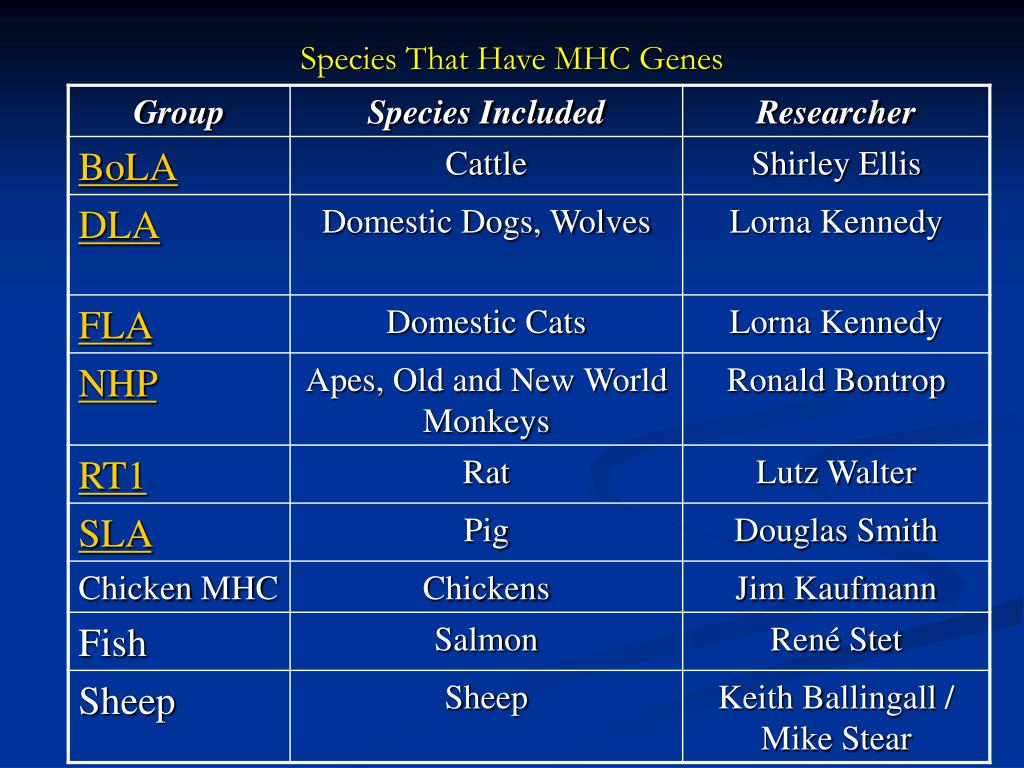 Species That Have MHC Genes

| Group | Species Included | Researcher |
|---|---|---|
| BoLA | Cattle | Shirley Ellis |
| DLA | Domestic Dogs, Wolves | Lorna Kennedy |
| FLA | Domestic Cats | Lorna Kennedy |
| NHP | Apes, Old and New World Monkeys | Ronald Bontrop |
| RT1 | Rat | Lutz Walter |
| SLA | Pig | Douglas Smith |
| Chicken MHC | Chickens | Jim Kaufmann |
| Fish | Salmon | René Stet |
| Sheep | Sheep | Keith Ballingall / Mike Stear |